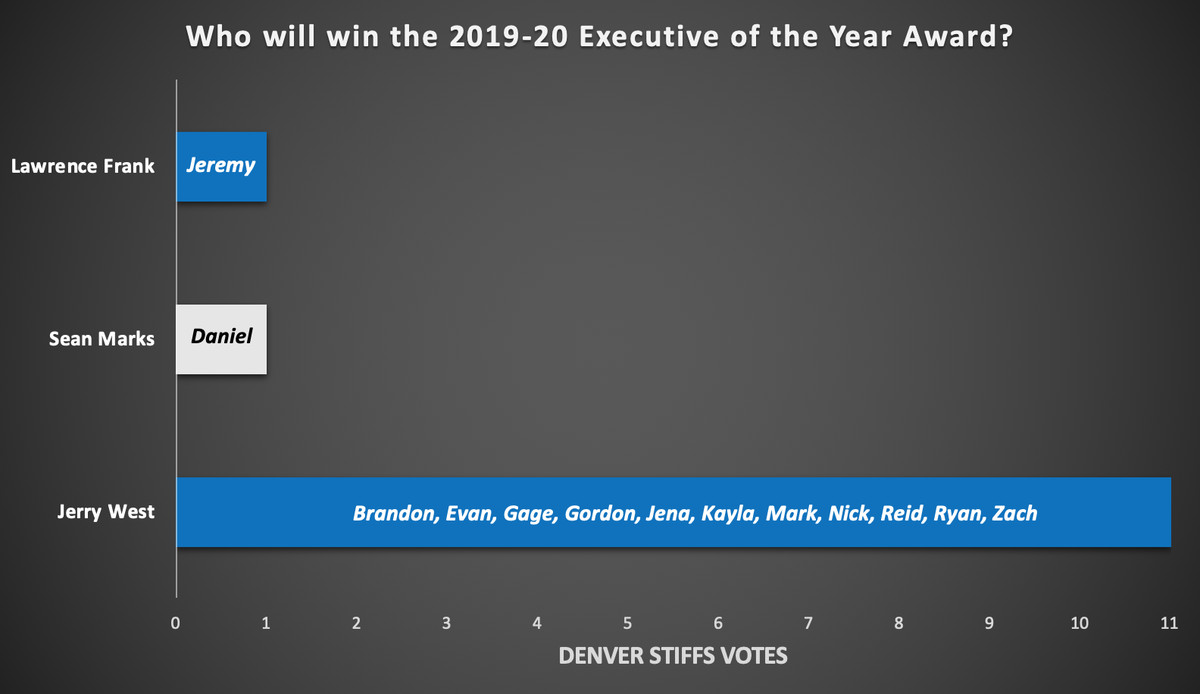 Who will win the 2019-20 Executive of the Year Award?

Lawrence Frank
Jeremy

Sean Marks
Daniel

Jerry West
Brandon, Evan, Gage, Gordon, Jena, Kayla, Mark, Nick, Reid, Ryan, Zach

0 1 2 3 4 5 6 7 8 9 10 11

DENVER STIFFS VOTES